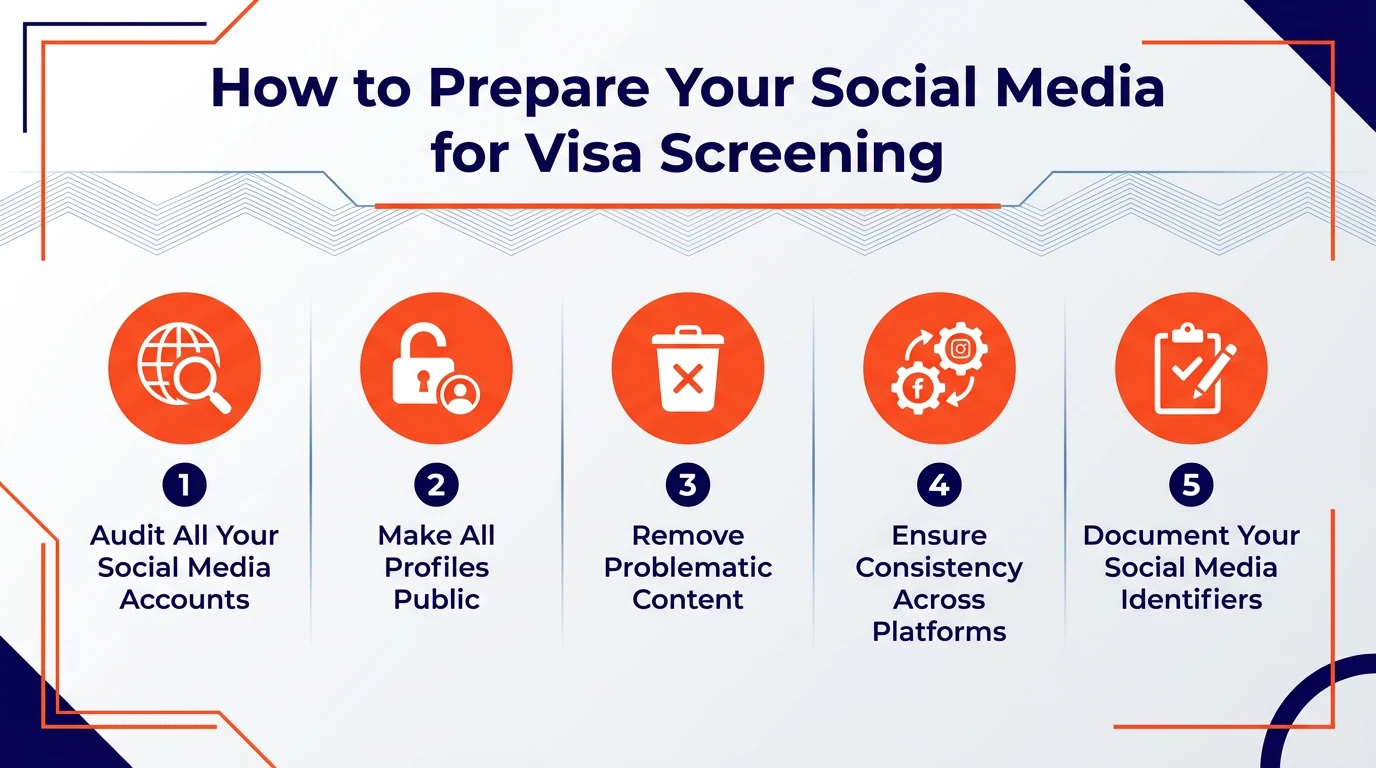 How to Prepare Your Social Media for Visa Screening

1
Audit All Your Social Media Accounts

2
Make All Profiles Public

3
Remove Problematic Content

4
Ensure Consistency Across Platforms

5
Document Your Social Media Identifiers